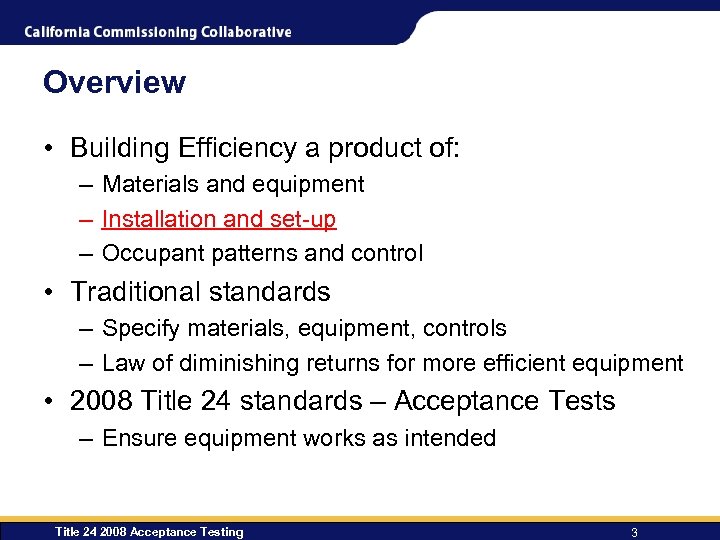 California Commissioning Collaborative

Overview

• Building Efficiency a product of:
– Materials and equipment
– Installation and set-up
– Occupant patterns and control
• Traditional standards
– Specify materials, equipment, controls
– Law of diminishing returns for more efficient equipment
• 2008 Title 24 standards – Acceptance Tests
– Ensure equipment works as intended

Title 24 2008 Acceptance Testing

3